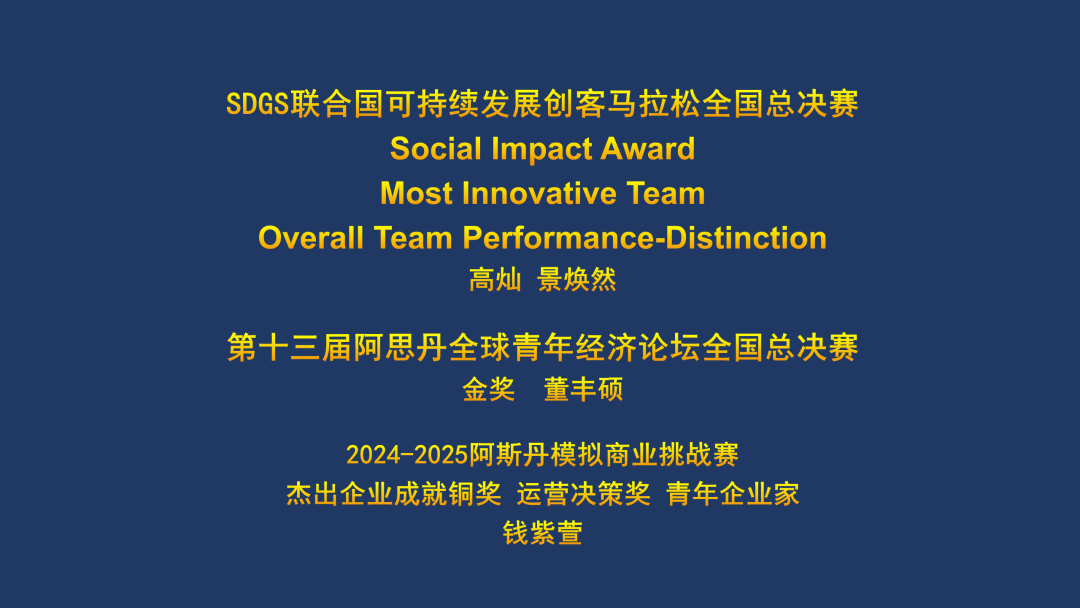 SDGS联合国可持续发展创客马拉松全国总决赛
Social Impact Award
Most Innovative Team
Overall Team Performance-Distinction
高灿 景焕然

第十三届阿思丹全球青年经济论坛全国总决赛
金奖 董丰硕

2024-2025阿斯丹模拟商业挑战赛
杰出企业成就铜奖 运营决策奖 青年企业家
钱紫萱